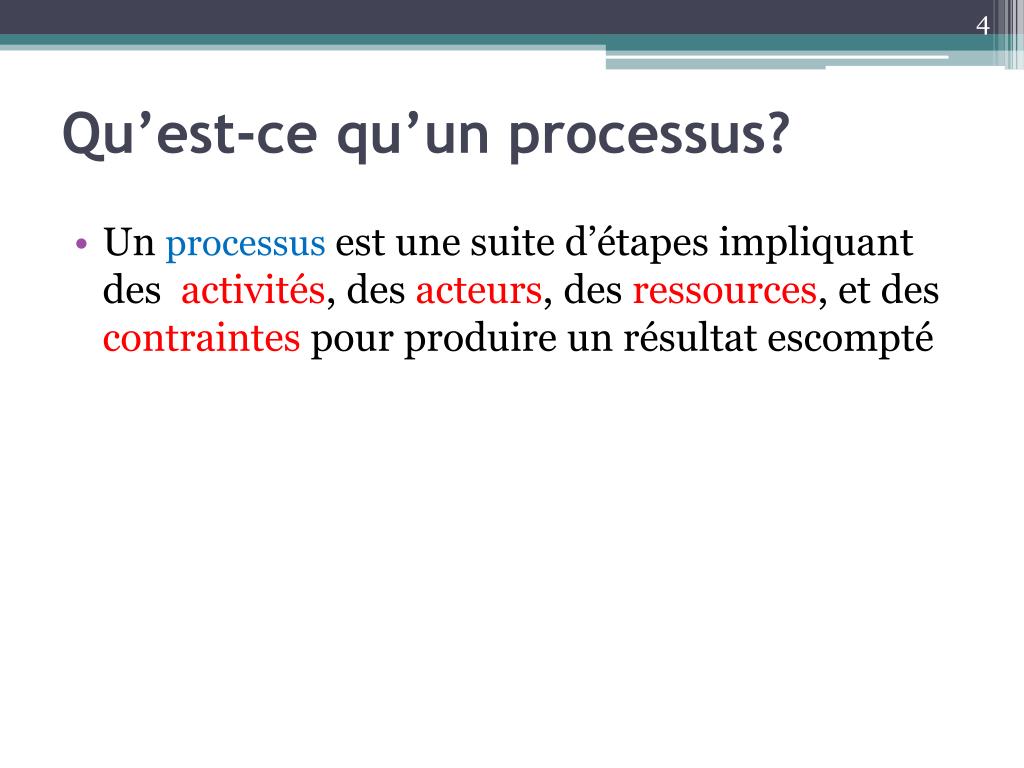 4

Qu’est-ce qu’un processus?

• Un processus est une suite d’étapes impliquant des activités, des acteurs, des ressources, et des contraintes pour produire un résultat escompté